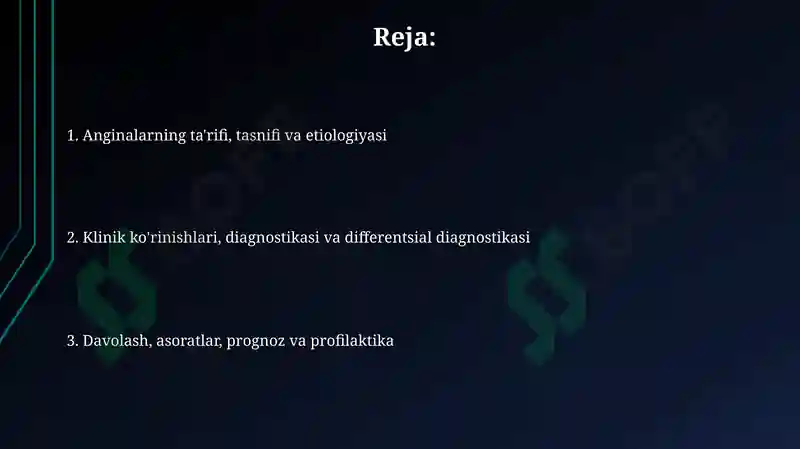 Reja:

1. Anginalarning ta'rifi, tasnifi va etiologiyasi

2. Klinik ko'rinishlari, diagnostikasi va differentsial diagnostikasi

3. Davolash, asoratlar, prognoz va profilaktika